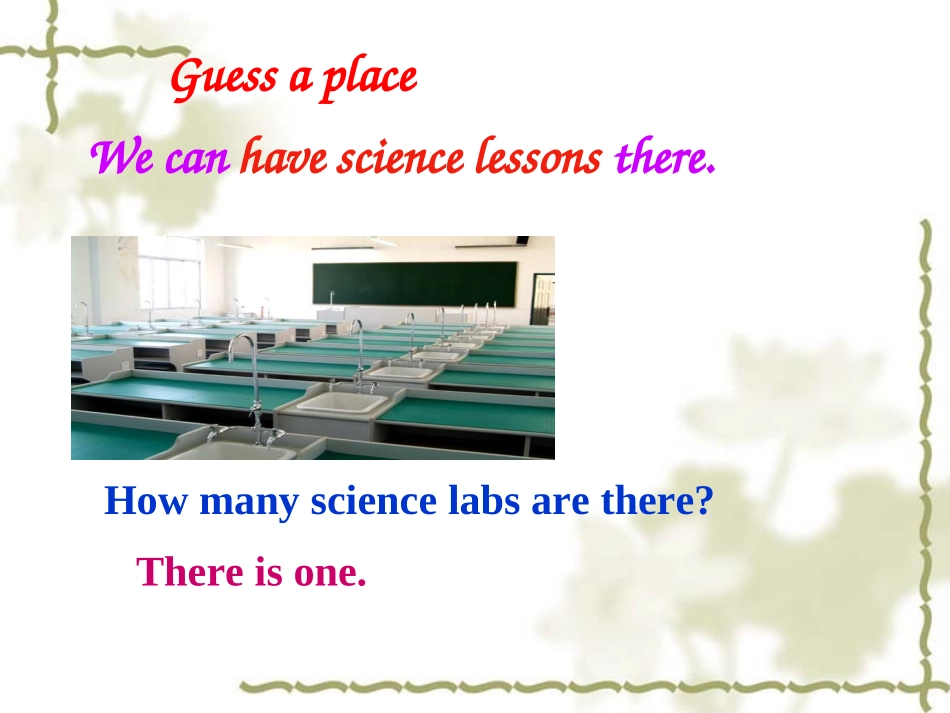 Guess a place

We can have science lessons there.

How many science labs are there?

There is one.